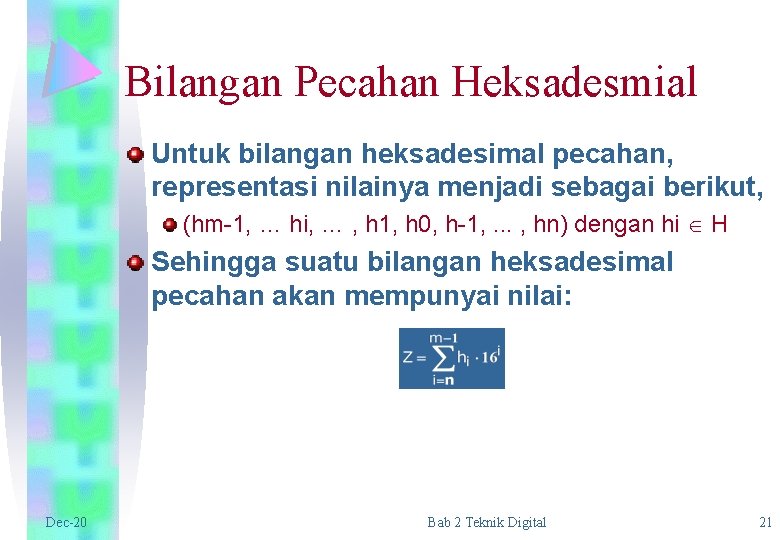 Bilangan Pecahan Heksadesmial

Untuk bilangan heksadesimal pecahan, representasi nilainya menjadi sebagai berikut,

(hm-1, … hi, … , h1, h0, h-1, ... , hn) dengan hi $\in$ H

Sehingga suatu bilangan heksadesimal pecahan akan mempunyai nilai:

$Z = \sum_{i=n}^{m-1} h_i \cdot 16^i$

Dec-20

Bab 2 Teknik Digital

21